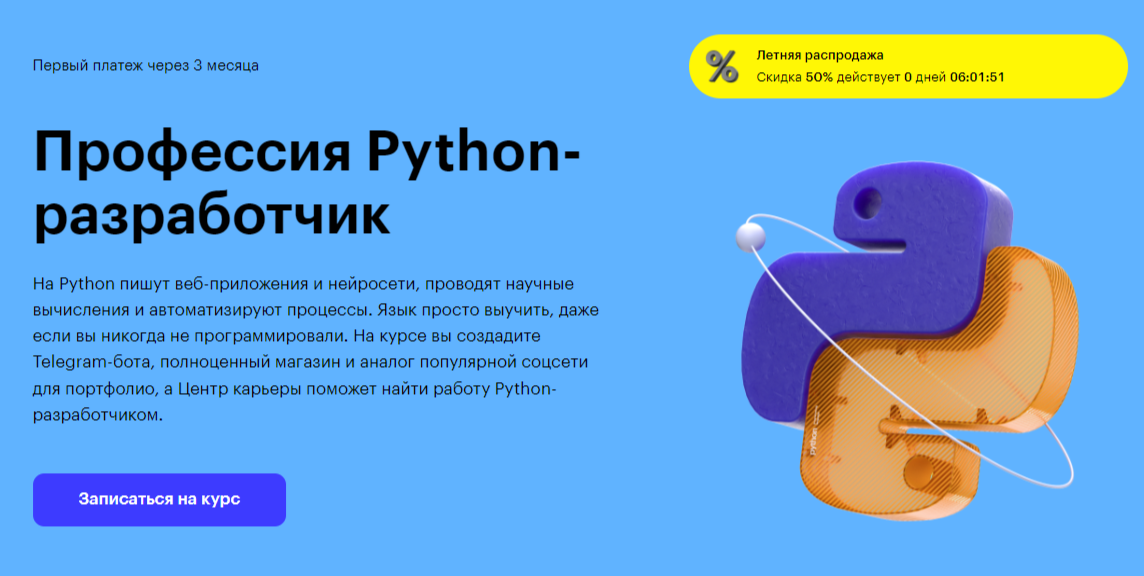 Первый платеж через 3 месяца

%

Летняя распродажа

Скидка 50% действует 0 дней 06:01:51

Профессия Python-разработчик

На Python пишут веб-приложения и нейросети, проводят научные вычисления и автоматизируют процессы. Язык просто выучить, даже если вы никогда не программировали. На курсе вы создадите Telegram-бота, полноценный магазин и аналог популярной соцсети для портфолио, а Центр карьеры поможет найти работу Python-разработчиком.

Записаться на курс